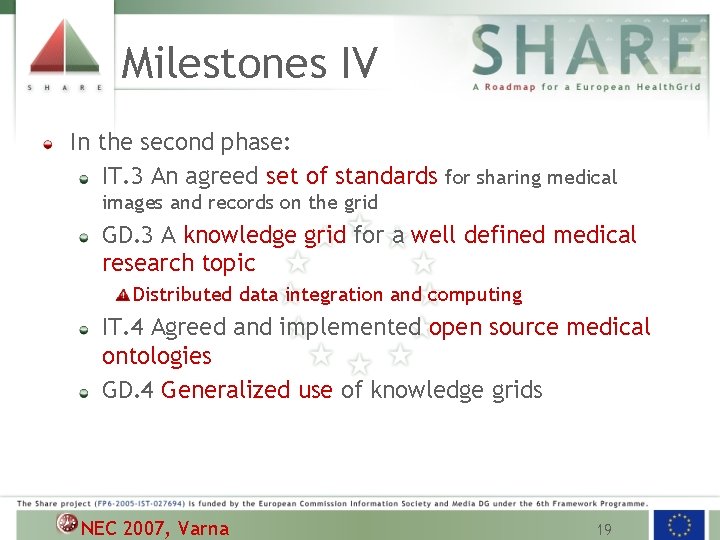 S H A R E

Milestones IV

SHARE
A Roadmap for a European HealthGrid

In the second phase:

IT.3 An agreed set of standards for sharing medical images and records on the grid

GD.3 A knowledge grid for a well defined medical research topic

Distributed data integration and computing

IT.4 Agreed and implemented open source medical ontologies

GD.4 Generalized use of knowledge grids

The Share project (FP6-2005-IST-027694) is funded by the European Commission Information Society and Media DG under the 6th Framework Programme.

NEC 2007, Varna

19